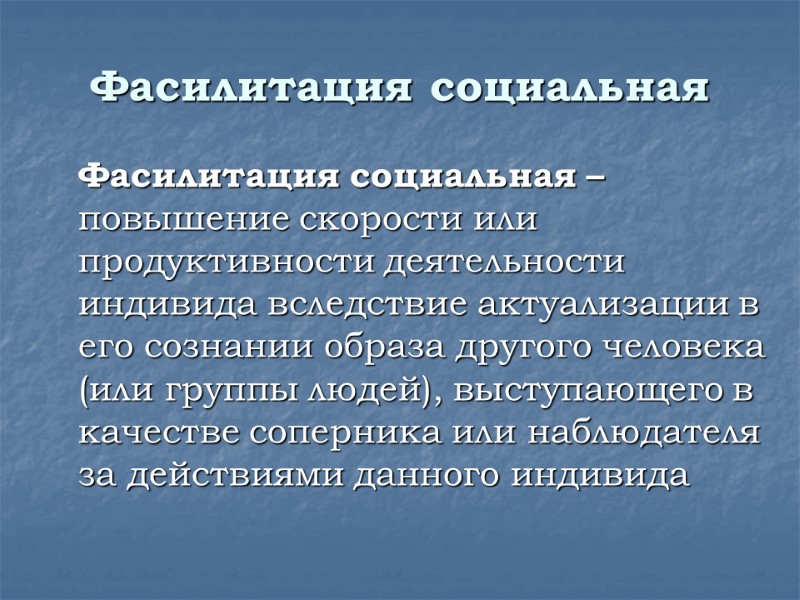 Фасилитация социальная

Фасилитация социальная – повышение скорости или продуктивности деятельности индивида вследствие актуализации в его сознании образа другого человека (или группы людей), выступающего в качестве соперника или наблюдателя за действиями данного индивида